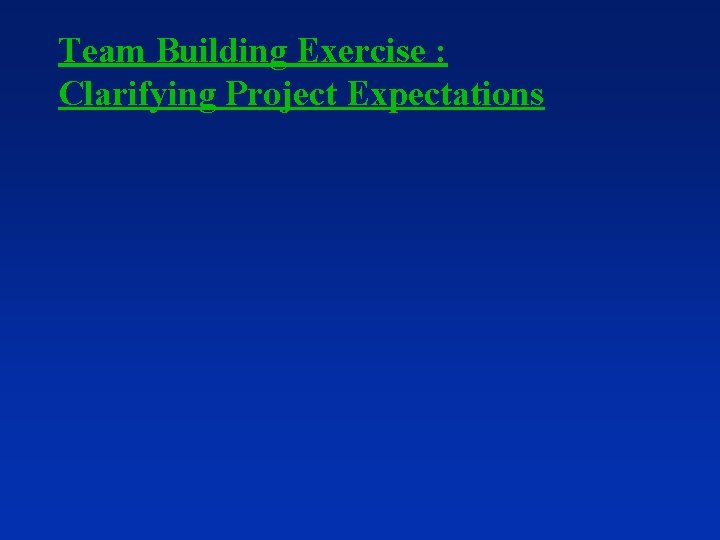 Team Building Exercise :
Clarifying Project Expectations